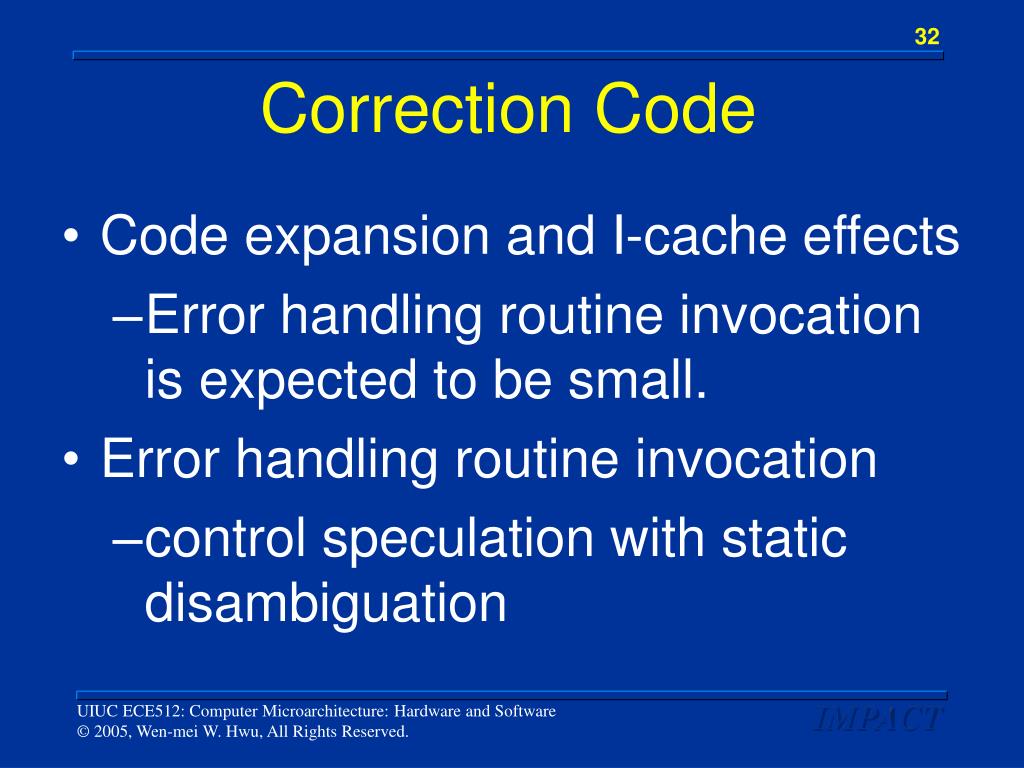 32

Correction Code

• Code expansion and I-cache effects
–Error handling routine invocation is expected to be small.
• Error handling routine invocation
–control speculation with static disambiguation

UIUC ECE512: Computer Microarchitecture: Hardware and Software
© 2005, Wen-mei W. Hwu, All Rights Reserved.

IMPACT